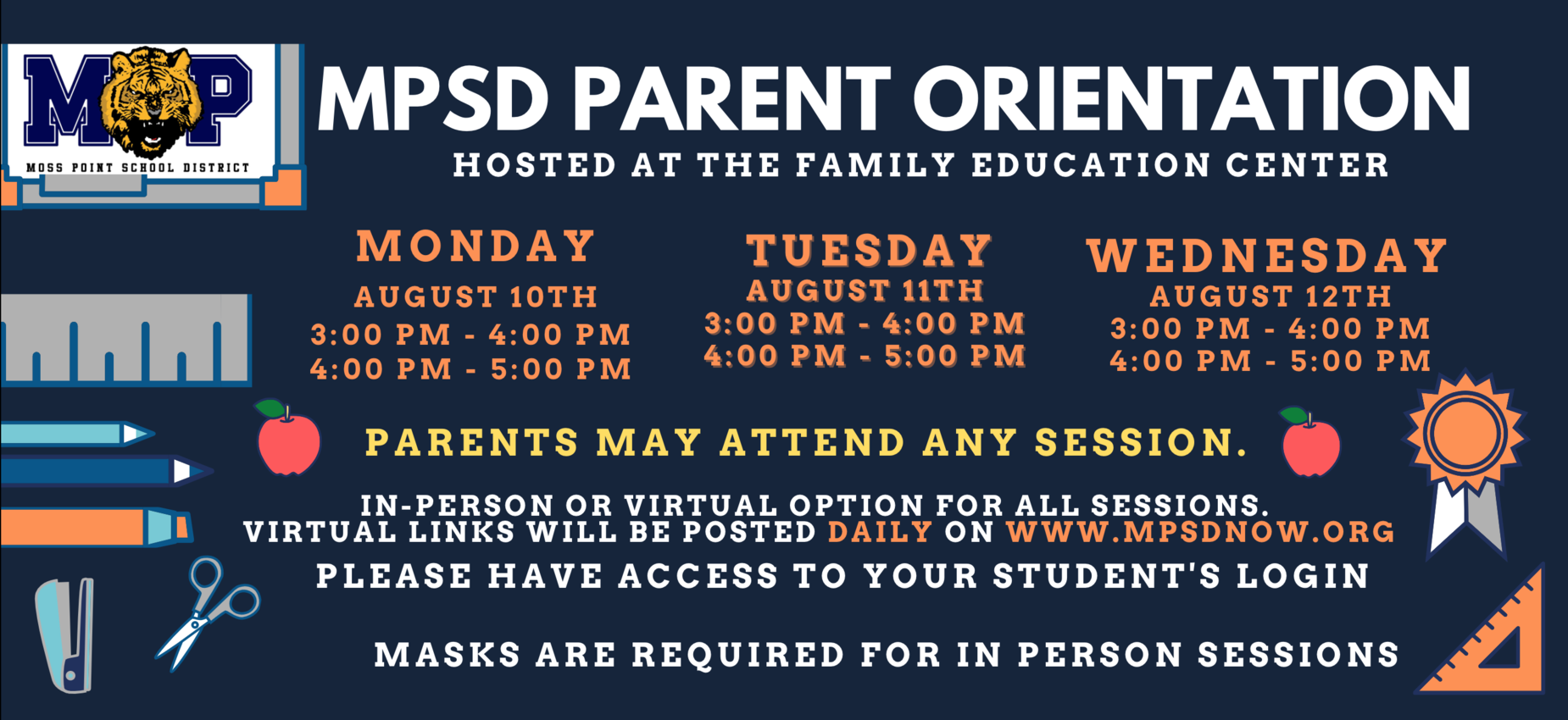 MP
MOSS POINT SCHOOL DISTRICT

MPSD PARENT ORIENTATION

HOSTED AT THE FAMILY EDUCATION CENTER

MONDAY
AUGUST 10TH
3:00 PM - 4:00 PM
4:00 PM - 5:00 PM

TUESDAY
AUGUST 11TH
3:00 PM - 4:00 PM
4:00 PM - 5:00 PM

WEDNESDAY
AUGUST 12TH
3:00 PM - 4:00 PM
4:00 PM - 5:00 PM

PARENTS MAY ATTEND ANY SESSION.

IN-PERSON OR VIRTUAL OPTION FOR ALL SESSIONS.
VIRTUAL LINKS WILL BE POSTED DAILY ON WWW.MPSDNOW.ORG

PLEASE HAVE ACCESS TO YOUR STUDENT'S LOGIN

MASKS ARE REQUIRED FOR IN PERSON SESSIONS